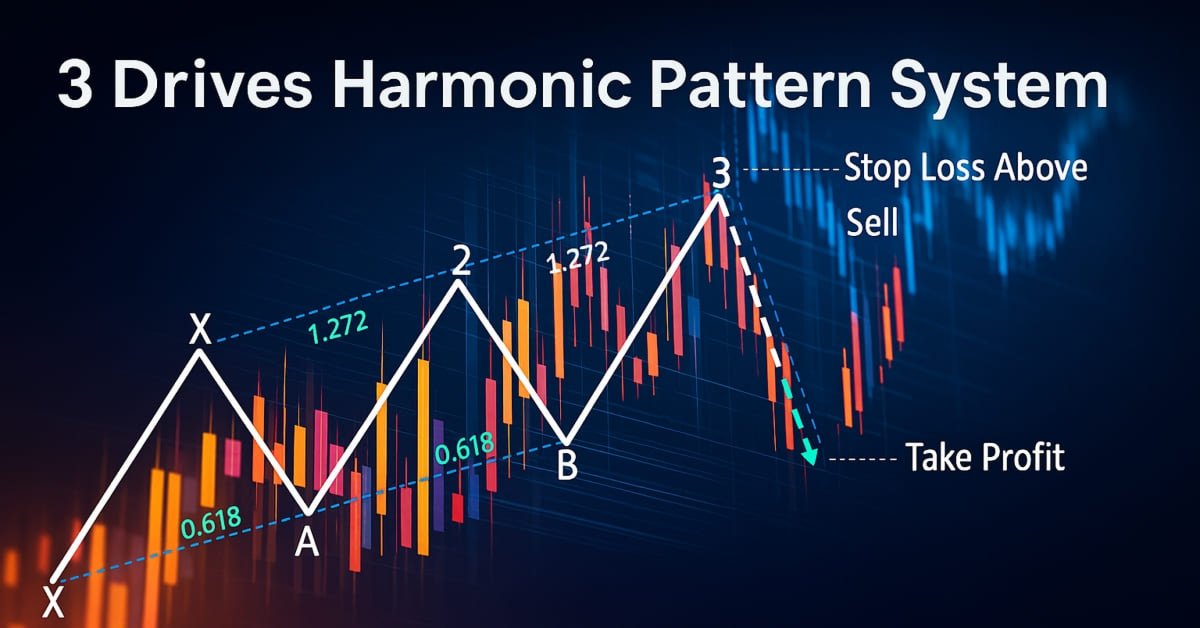 3 Drives Harmonic Pattern System

3

Stop Loss Above

Sell

2

1.272

X

1.272

0.618

B

Take Profit

0.618

A

X